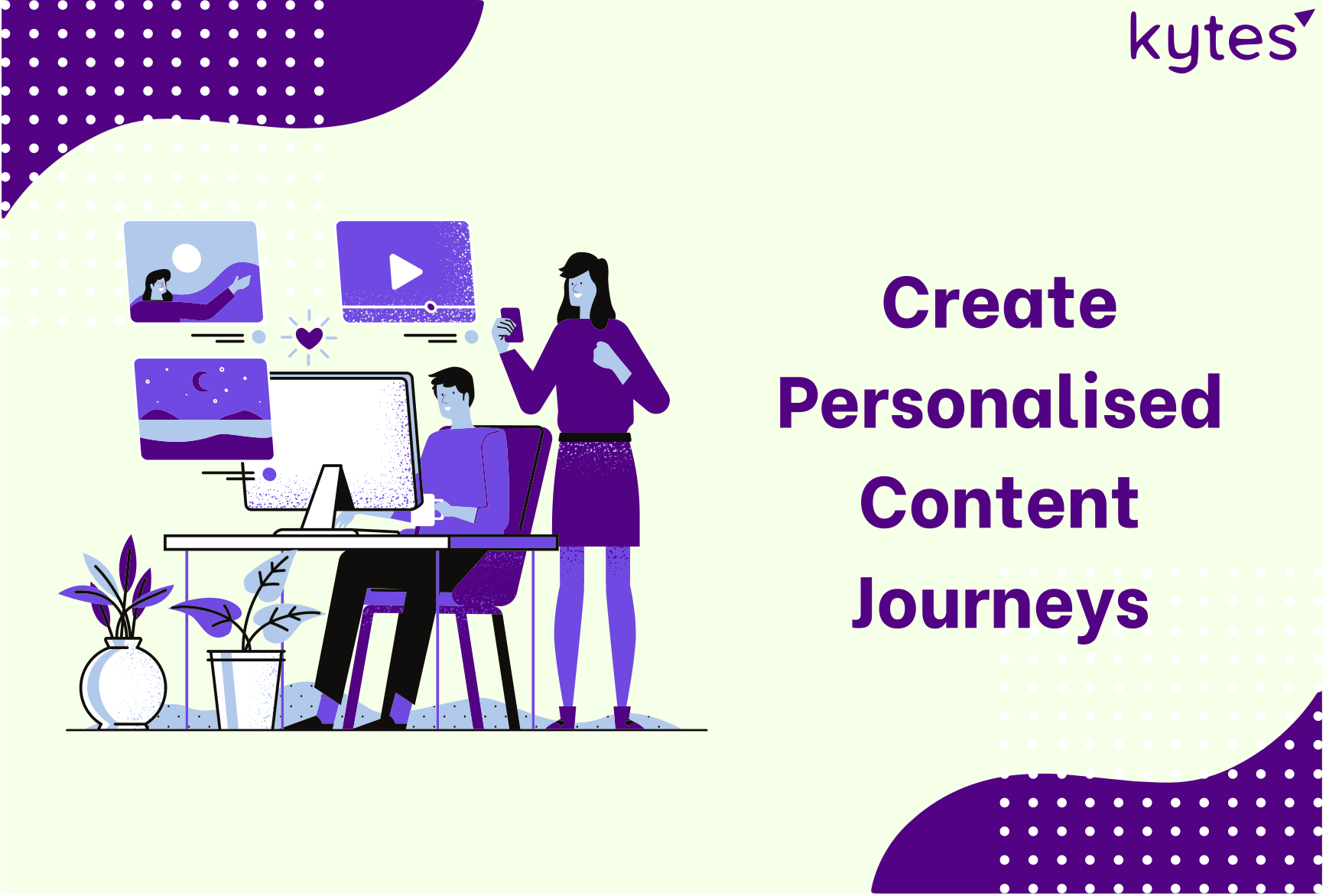 kytes

Create Personalised Content Journeys